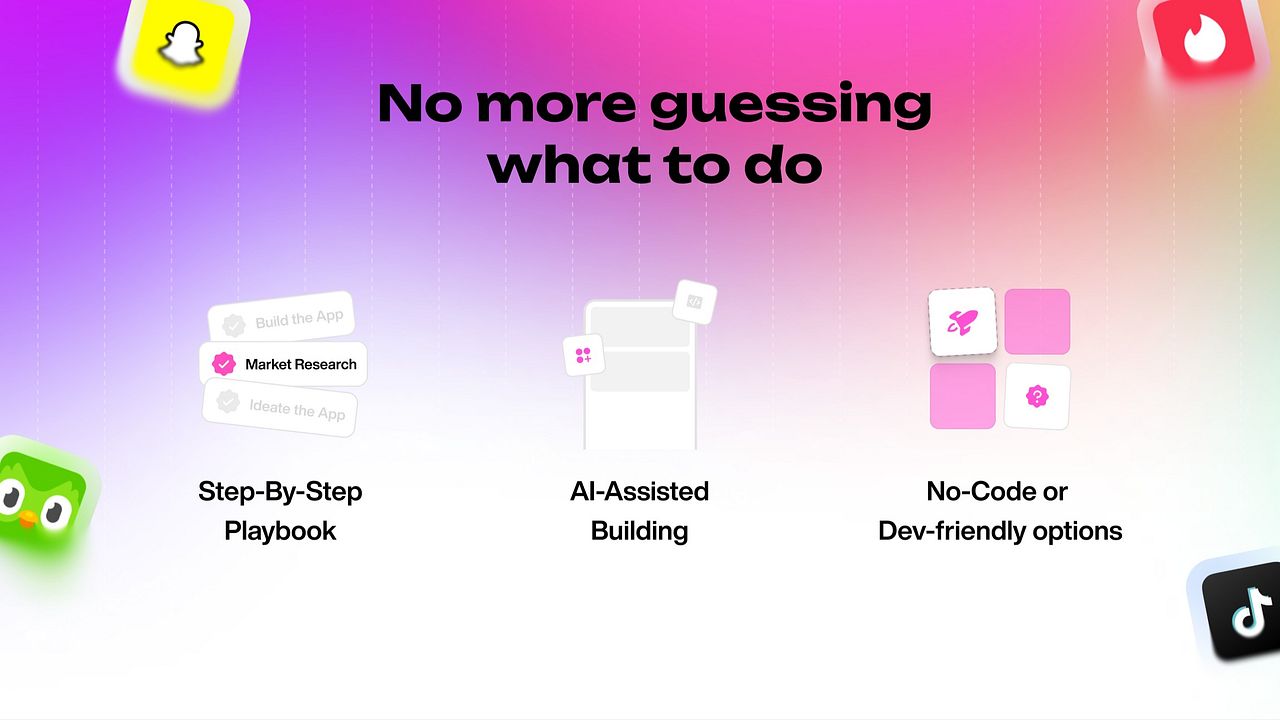 No more guessing what to do

Build the App
Market Research
Ideate the App

Step-By-Step Playbook

AI-Assisted Building

No-Code or Dev-friendly options